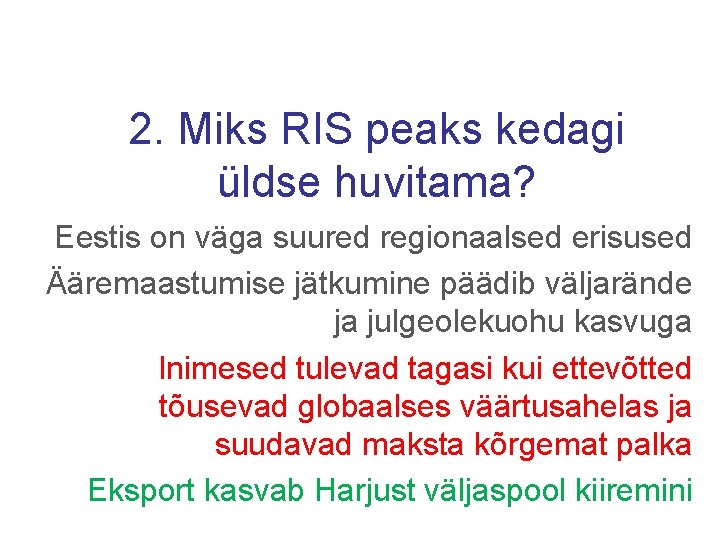 2. Miks RIS peaks kedagi üldse huvitama?

Eestis on väga suured regionaalsed erisused

Ääremaastumise jätkumine päädib väljarände ja julgeolekuohu kasvuga

Inimesed tulevad tagasi kui ettevõtted tõusevad globaalses väärtusahelas ja suudavad maksta kõrgemat palka

Eksport kasvab Harjust väljaspool kiiremini